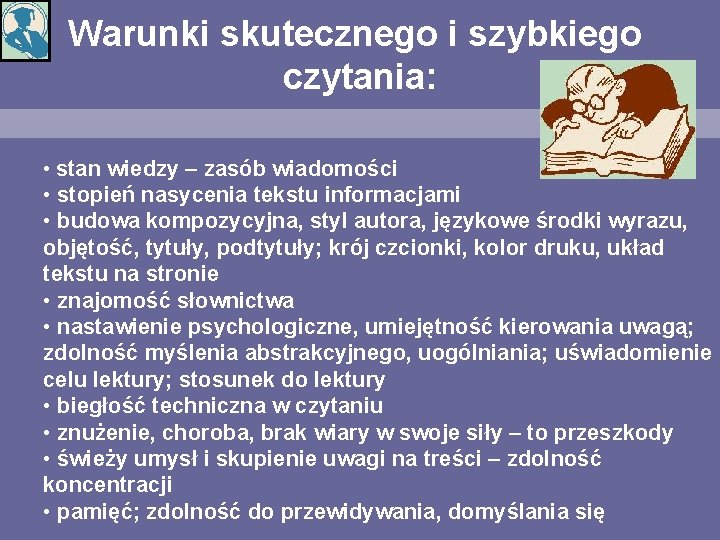 Warunki skutecznego i szybkiego czytania:

• stan wiedzy – zasób wiadomości
• stopień nasycenia tekstu informacjami
• budowa kompozycyjna, styl autora, językowe środki wyrazu, objętość, tytuły, podtytuły; krój czcionki, kolor druku, układ tekstu na stronie
• znajomość słownictwa
• nastawienie psychologiczne, umiejętność kierowania uwagą; zdolność myślenia abstrakcyjnego, uogólniania; uświadomienie celu lektury; stosunek do lektury
• biegłość techniczna w czytaniu
• znużenie, choroba, brak wiary w swoje siły – to przeszkody
• świeży umysł i skupienie uwagi na treści – zdolność koncentracji
• pamięć; zdolność do przewidywania, domyślania się